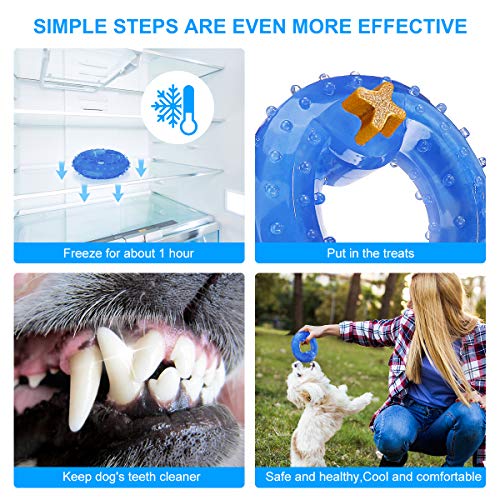 SIMPLE STEPS ARE EVEN MORE EFFECTIVE

Freeze for about 1 hour

Put in the treats

Keep dog's teeth cleaner

Safe and healthy,Cool and comfortable